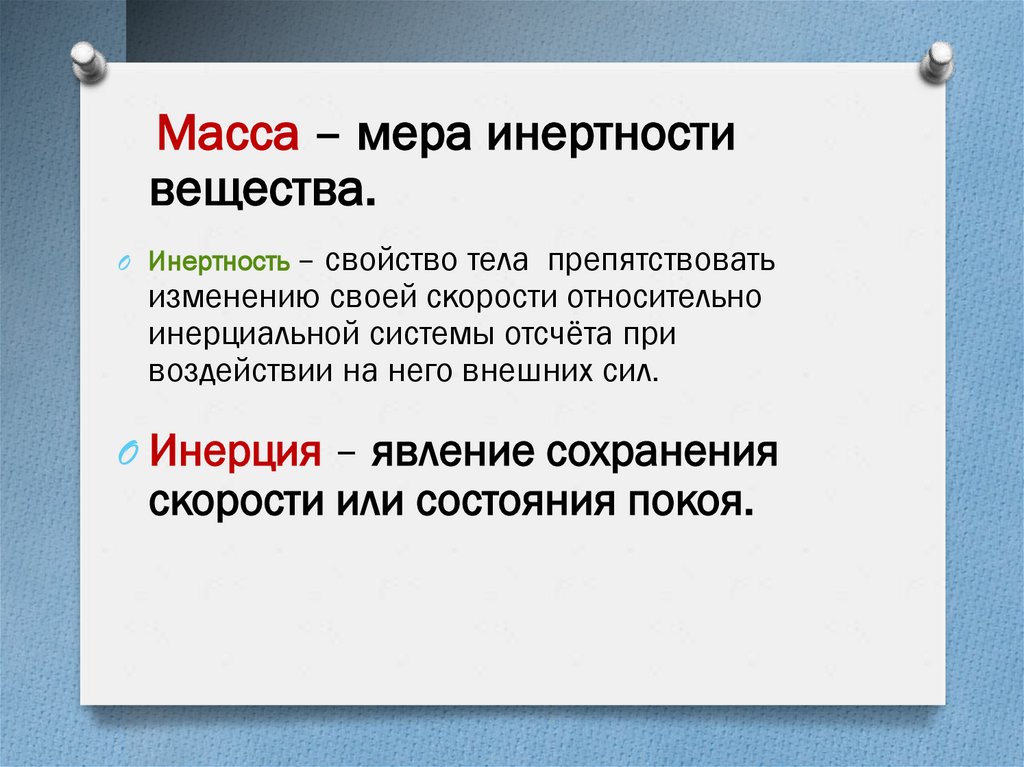 Масса – мера инертности вещества.

Инертность – свойство тела препятствовать изменению своей скорости относительно инерциальной системы отсчёта при воздействии на него внешних сил.

Инерция – явление сохранения скорости или состояния покоя.